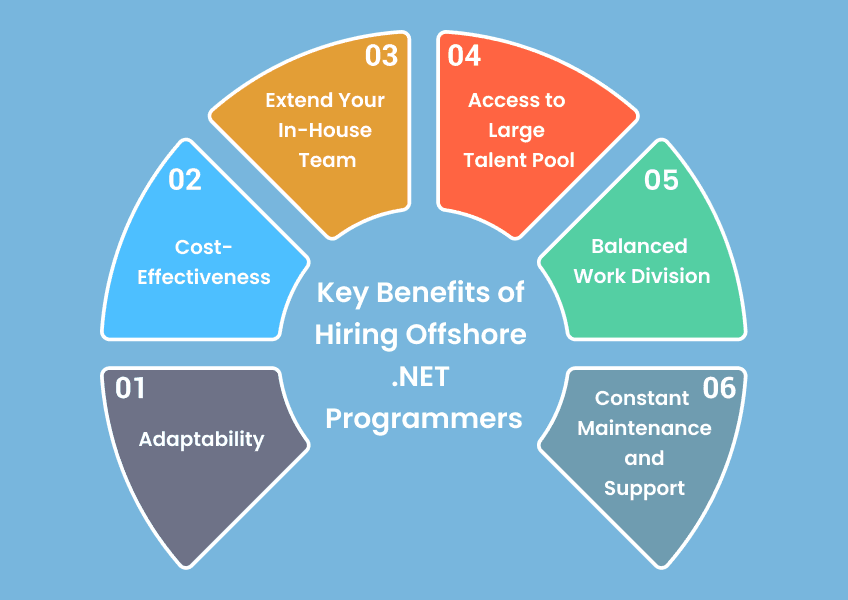 Key Benefits of Hiring Offshore .NET Programmers

01
Adaptability

02
Cost-Effectiveness

03
Extend Your In-House Team

04
Access to Large Talent Pool

05
Balanced Work Division

06
Constant Maintenance and Support